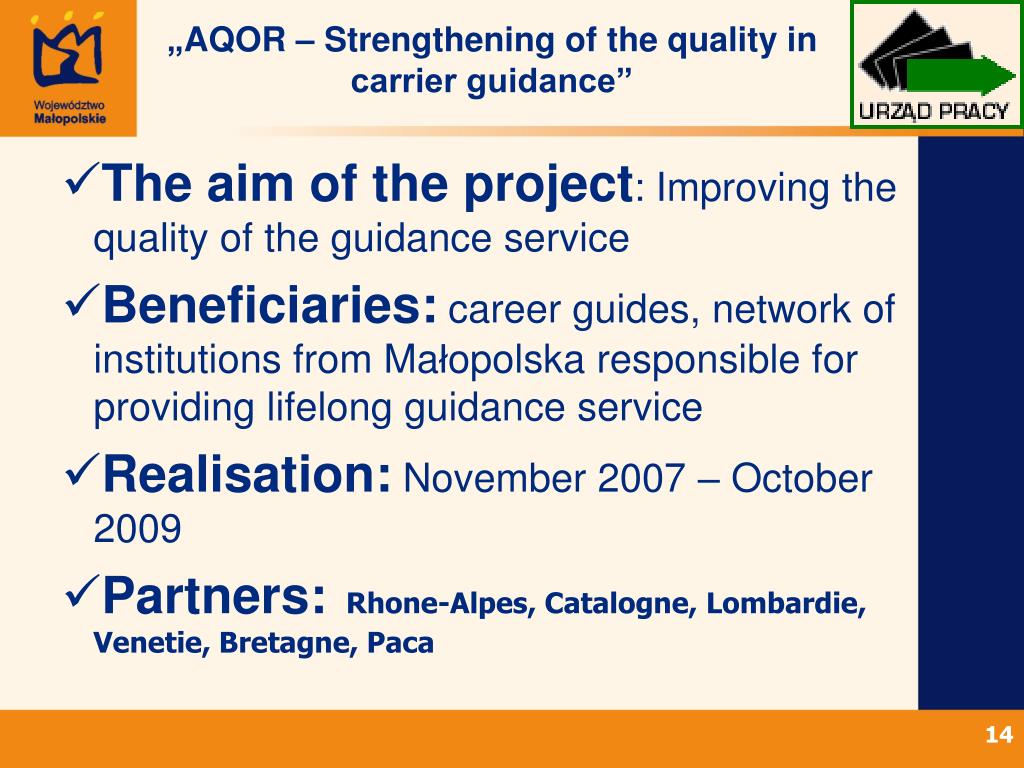 Województwo Małopolskie

„AQOR – Strengthening of the quality in carrier guidance”

URZĄD PRACY

✓The aim of the project: Improving the quality of the guidance service

✓Beneficiaries: career guides, network of institutions from Małopolska responsible for providing lifelong guidance service

✓Realisation: November 2007 – October 2009

✓Partners: Rhone-Alpes, Catalogne, Lombardie, Venetie, Bretagne, Paca

14